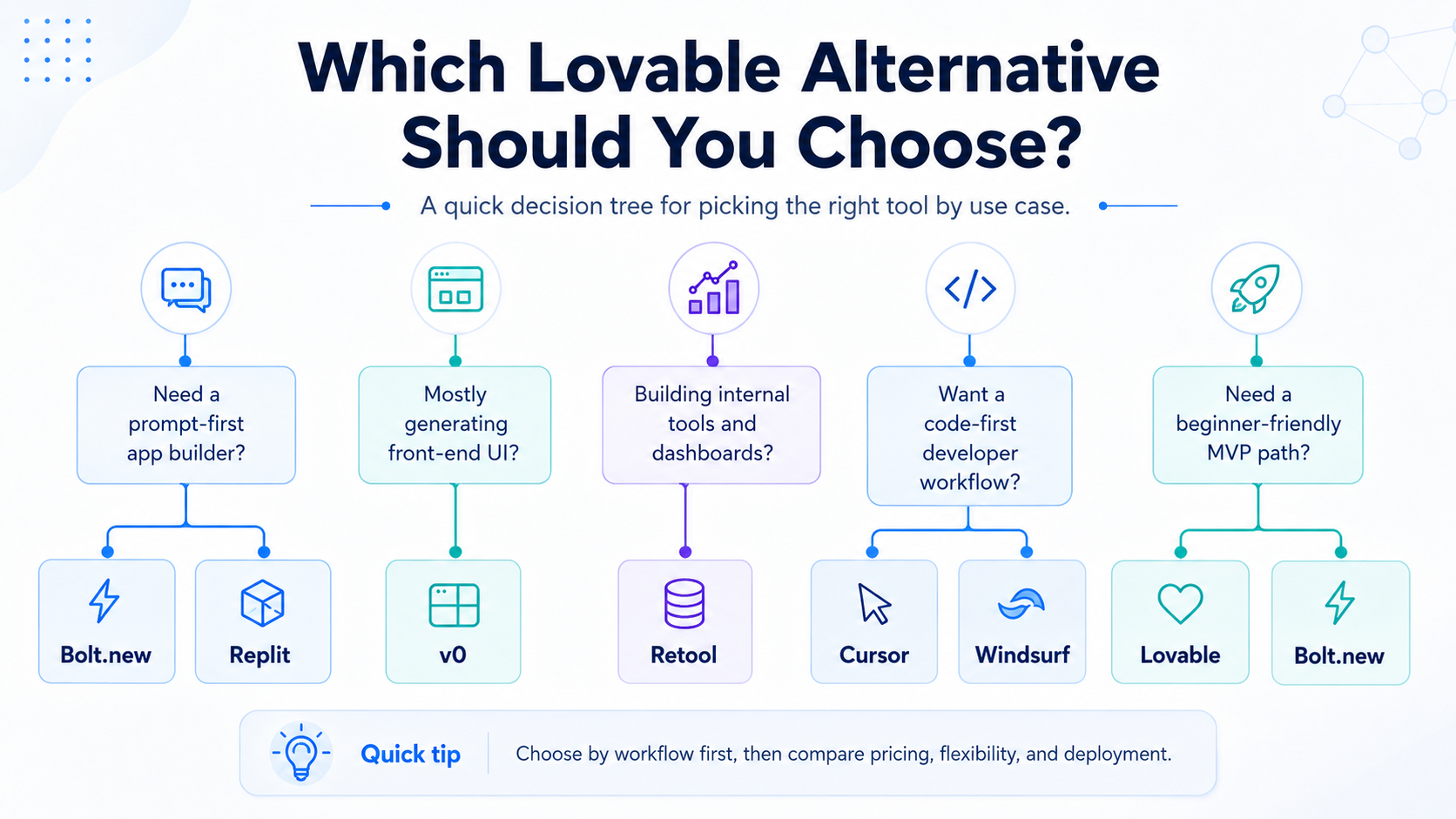 Which Lovable Alternative Should You Choose?

A quick decision tree for picking the right tool by use case.

Need a prompt-first app builder?

Bolt.new

Replit

Mostly generating front-end UI?

v0

Building internal tools and dashboards?

Retool

Want a code-first developer workflow?

Cursor

Windsurf

Need a beginner-friendly MVP path?

Lovable

Bolt.new

Quick tip

Choose by workflow first, then compare pricing, flexibility, and deployment.